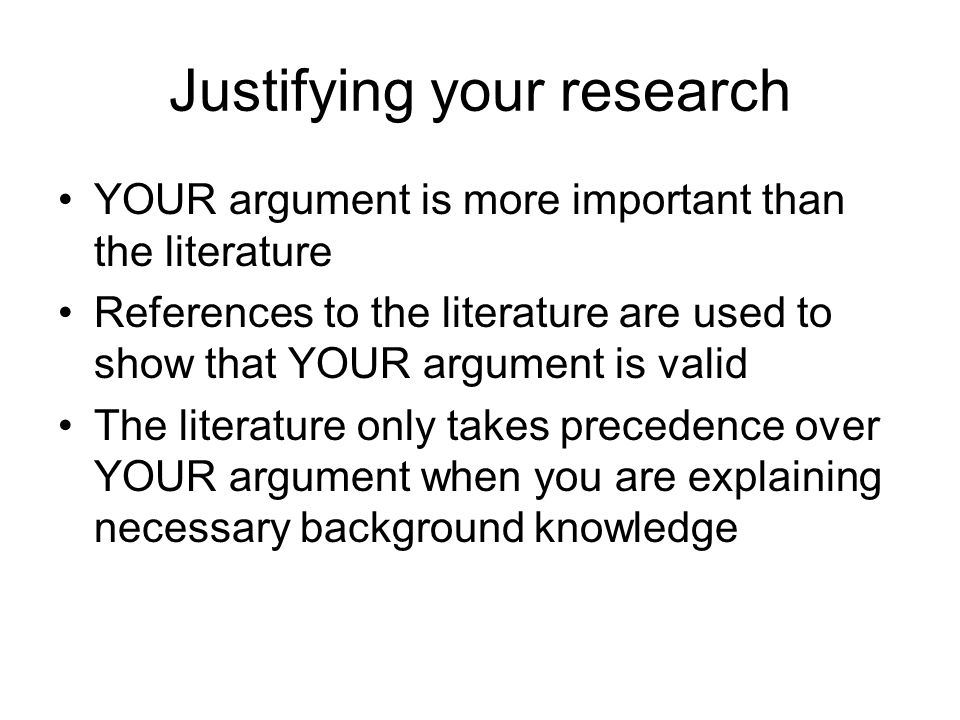 Justifying your research

• YOUR argument is more important than the literature
• References to the literature are used to show that YOUR argument is valid
• The literature only takes precedence over YOUR argument when you are explaining necessary background knowledge